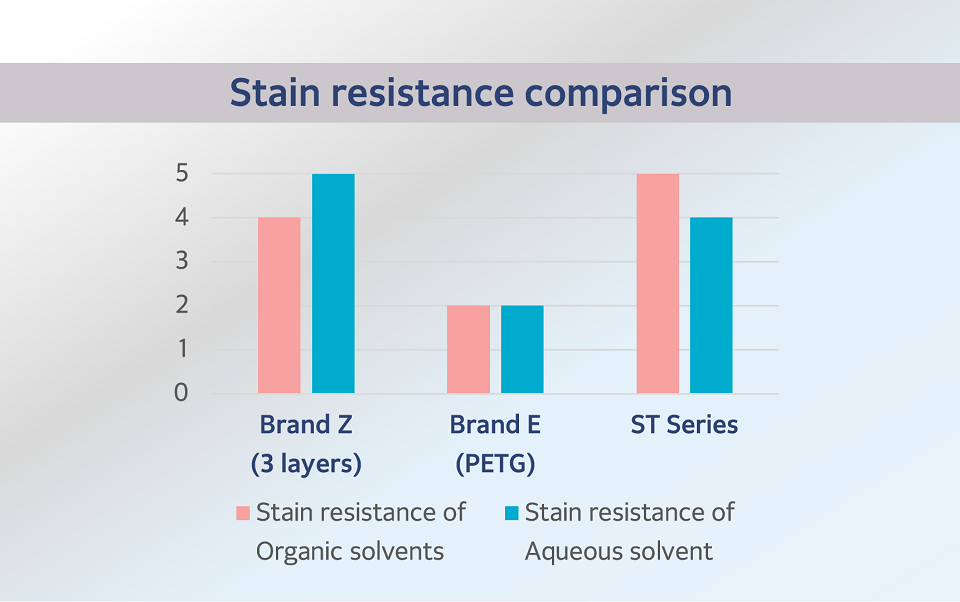 Stain resistance comparison

5
4
3
2
1
0

Brand Z (3 layers)
Brand E (PETG)
ST Series

Stain resistance of Organic solvents
Stain resistance of Aqueous solvent